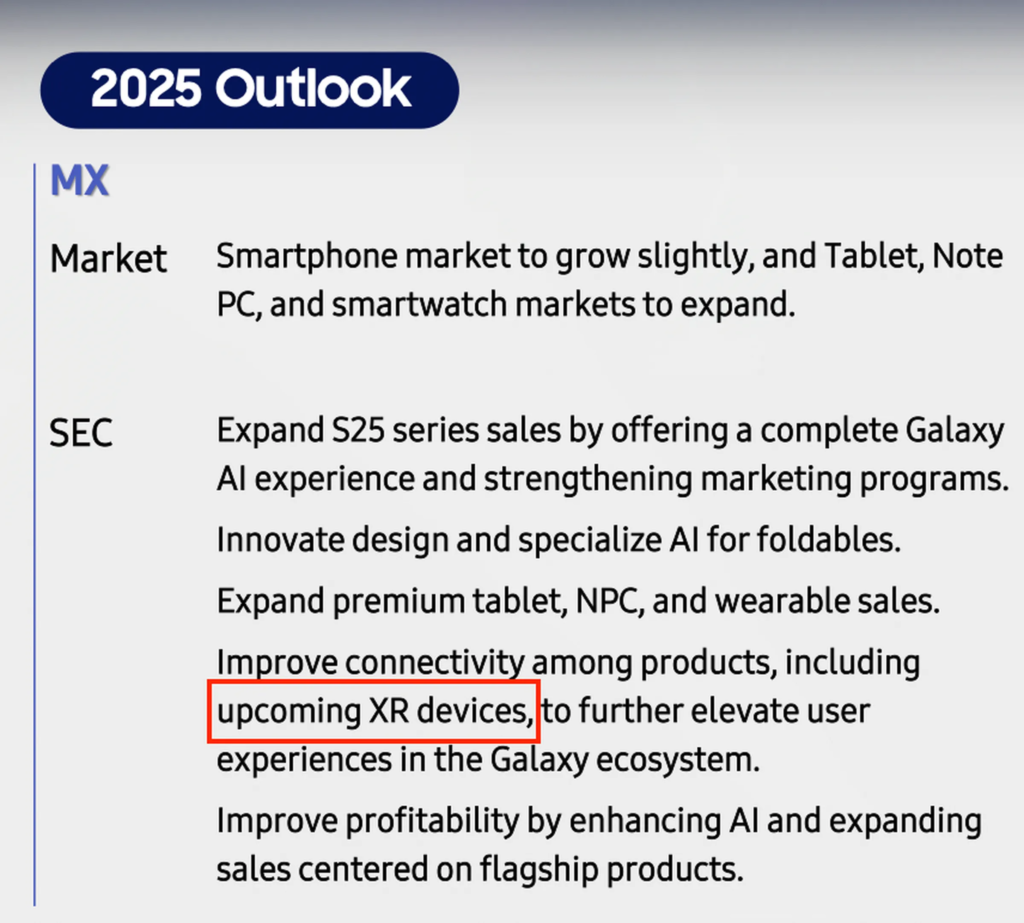 2025 Outlook

MX

Market

Smartphone market to grow slightly, and Tablet, Note PC, and smartwatch markets to expand.

SEC

Expand S25 series sales by offering a complete Galaxy AI experience and strengthening marketing programs.

Innovate design and specialize AI for foldables.

Expand premium tablet, NPC, and wearable sales.

Improve connectivity among products, including upcoming XR devices, to further elevate user experiences in the Galaxy ecosystem.

Improve profitability by enhancing AI and expanding sales centered on flagship products.